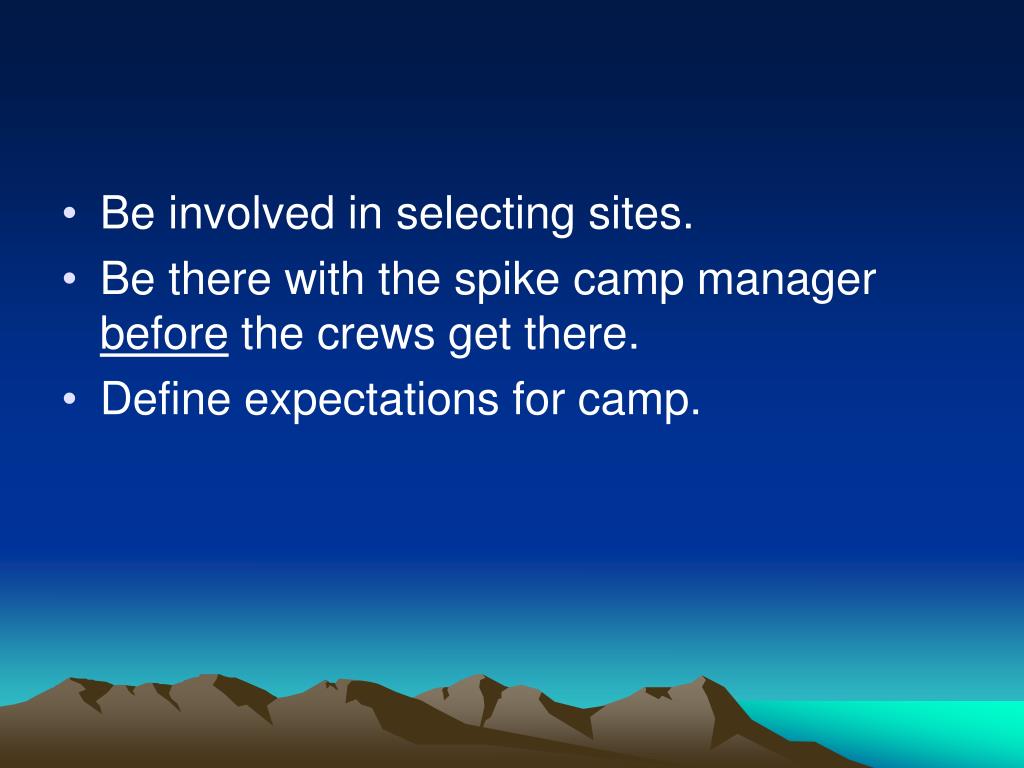 • Be involved in selecting sites.
• Be there with the spike camp manager before the crews get there.
• Define expectations for camp.